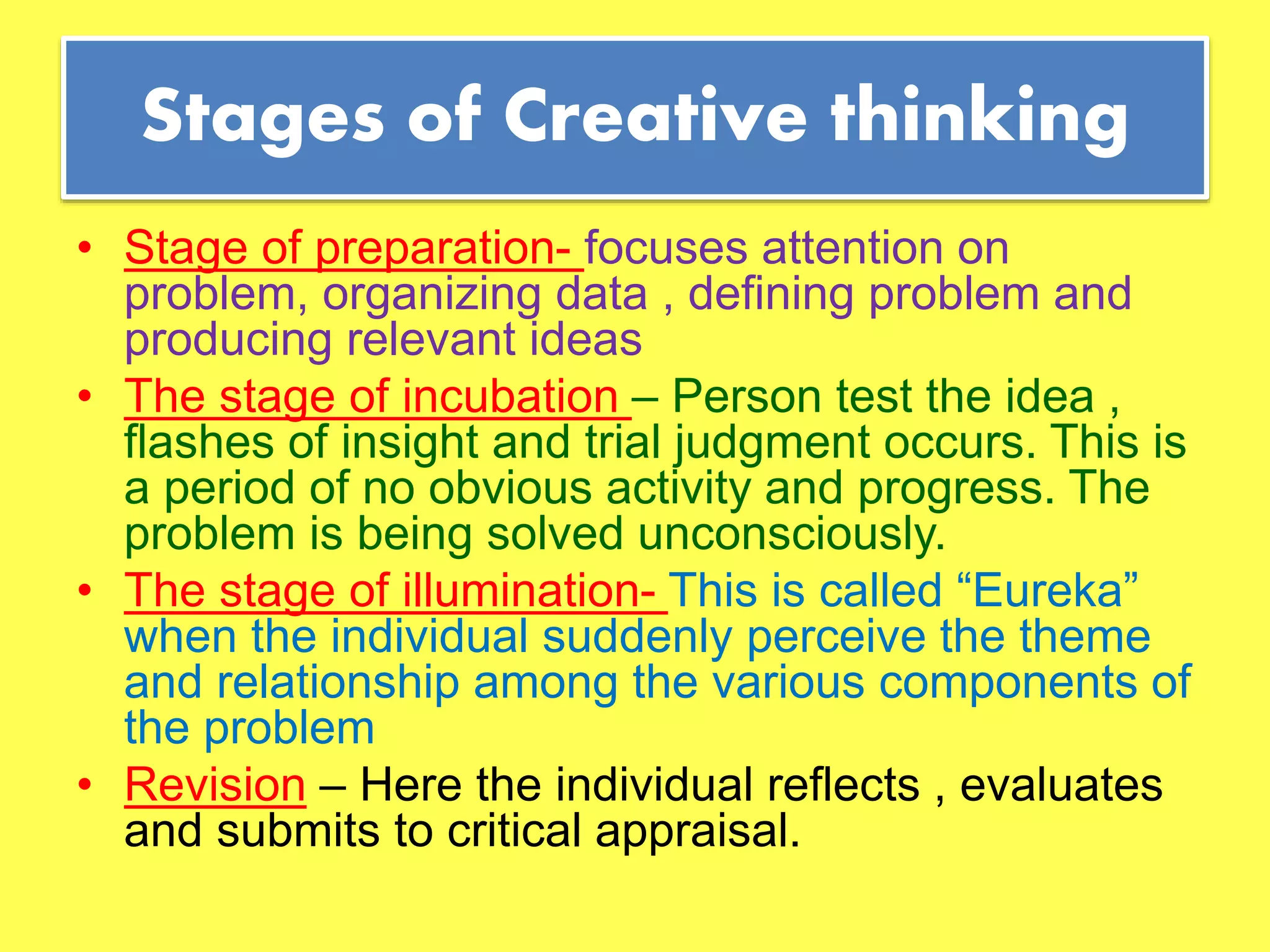 Stages of Creative thinking

• Stage of preparation- focuses attention on problem, organizing data , defining problem and producing relevant ideas
• The stage of incubation – Person test the idea , flashes of insight and trial judgment occurs. This is a period of no obvious activity and progress. The problem is being solved unconsciously.
• The stage of illumination- This is called “Eureka” when the individual suddenly perceive the theme and relationship among the various components of the problem
• Revision – Here the individual reflects , evaluates and submits to critical appraisal.